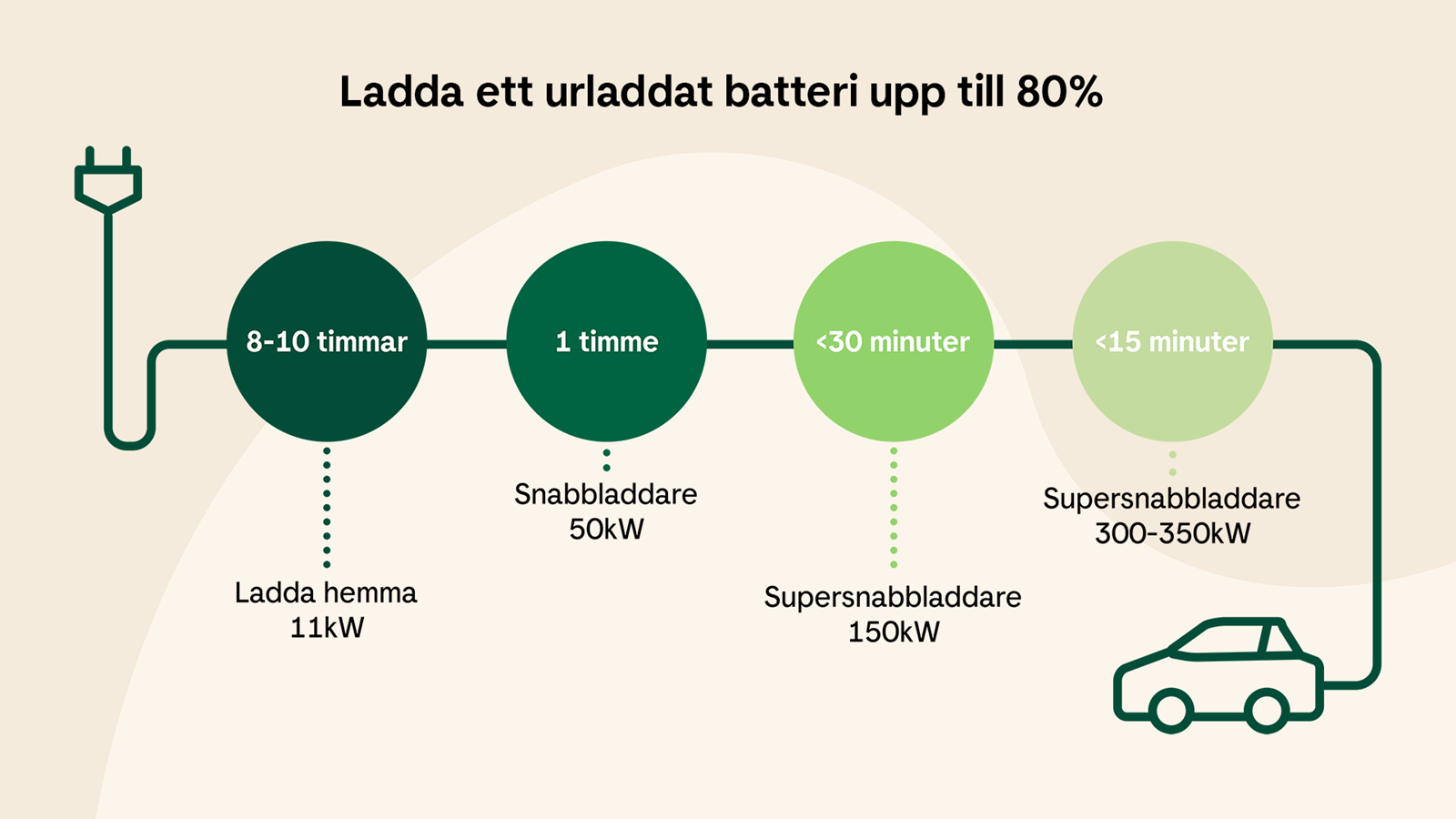 Ladda ett urladdat batteri upp till 80%

8-10 timmar

Ladda hemma
11kW

1 timme

Snabbladdare
50kW

<30 minuter

Supersnabbladdare
150kW

<15 minuter

Supersnabbladdare
300-350kW